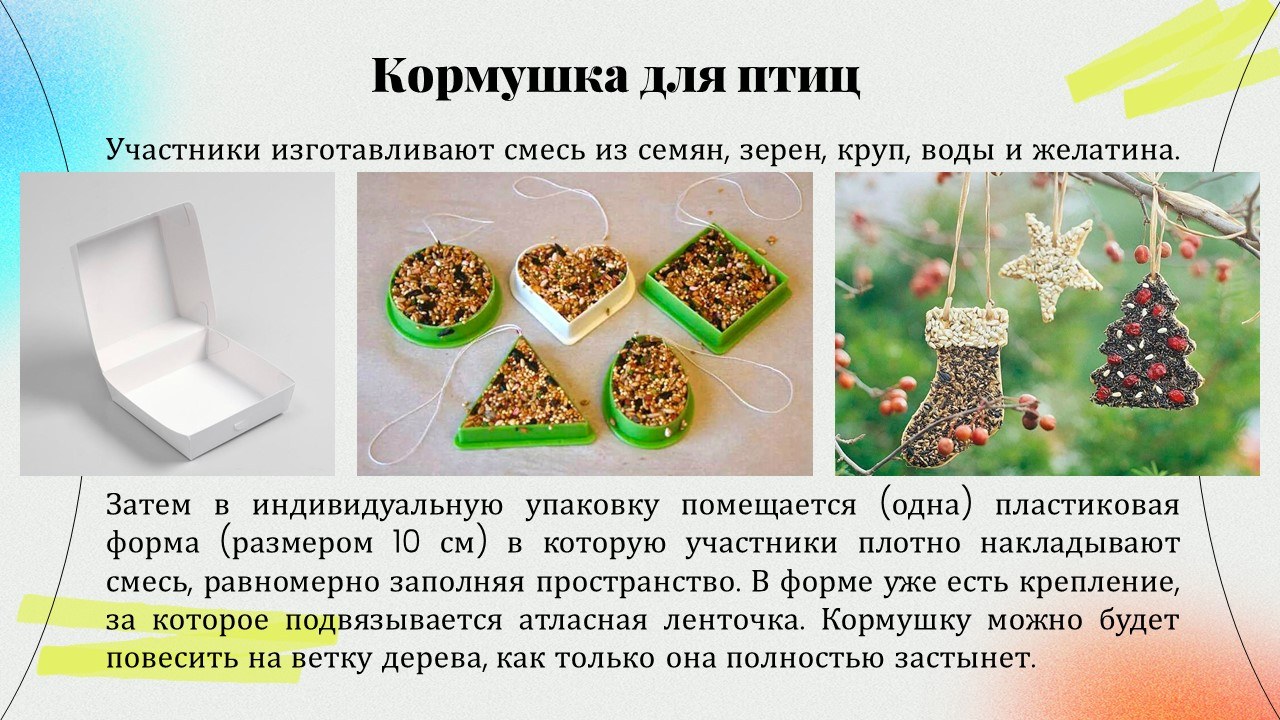 Кормушка для птиц

Участники изготавливают смесь из семян, зерен, круп, воды и желатина.

Затем в индивидуальную упаковку помещается (одна) пластиковая форма (размером 10 см) в которую участники плотно накладывают смесь, равномерно заполняя пространство. В форме уже есть крепление, за которое подвязывается атласная ленточка. Кормушку можно будет повесить на ветку дерева, как только она полностью застынет.